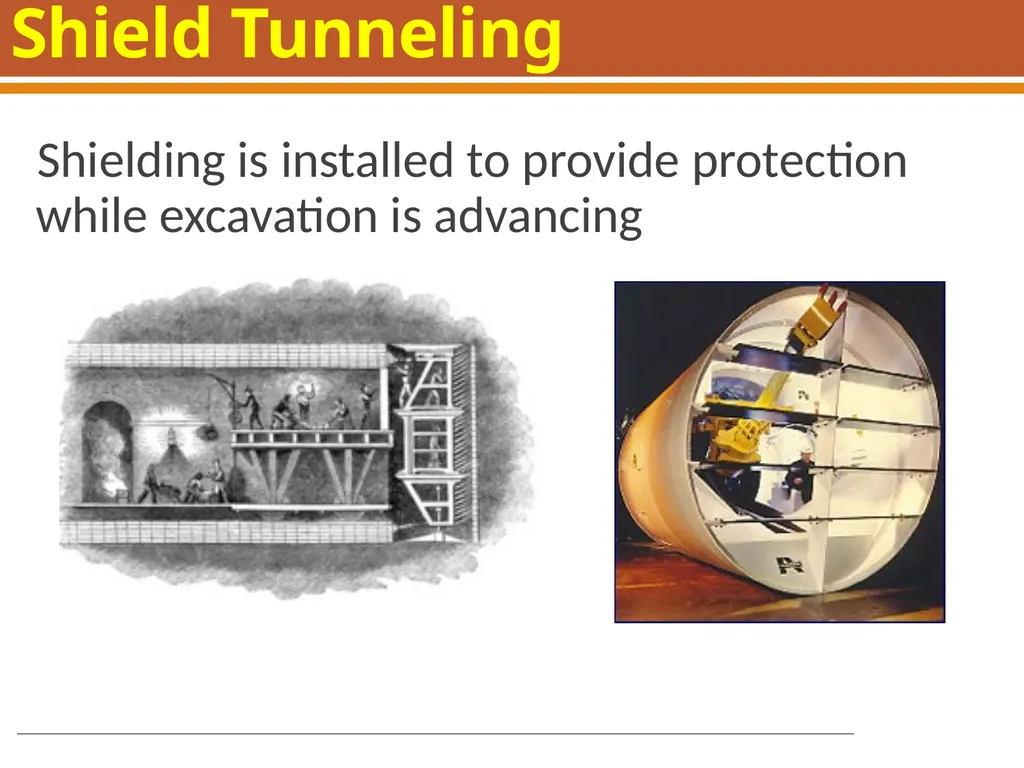 Shield Tunneling

Shielding is installed to provide protection while excavation is advancing